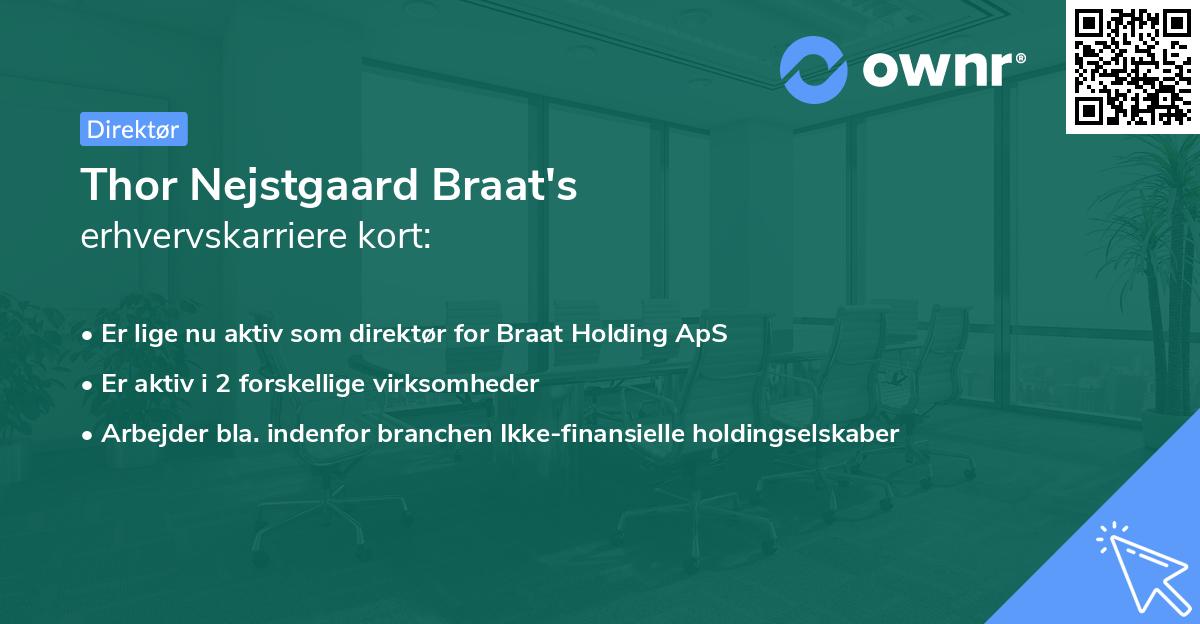 ownr®

Direktør

Thor Nejstgaard Braat's
erhvervskarriere kort:

• Er lige nu aktiv som direktør for Braat Holding ApS
• Er aktiv i 2 forskellige virksomheder
• Arbejder bla. indenfor branchen Ikke-finansielle holdingselskaber